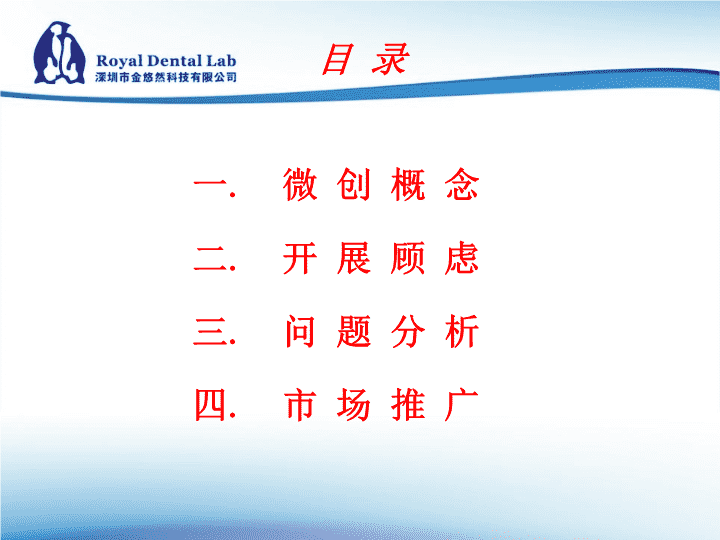 Royal Dental Lab
深圳市金悠然科技有限公司

目 录

一. 微 创 概 念

二. 开 展 顾 虑

三. 问 题 分 析

四. 市 场 推 广